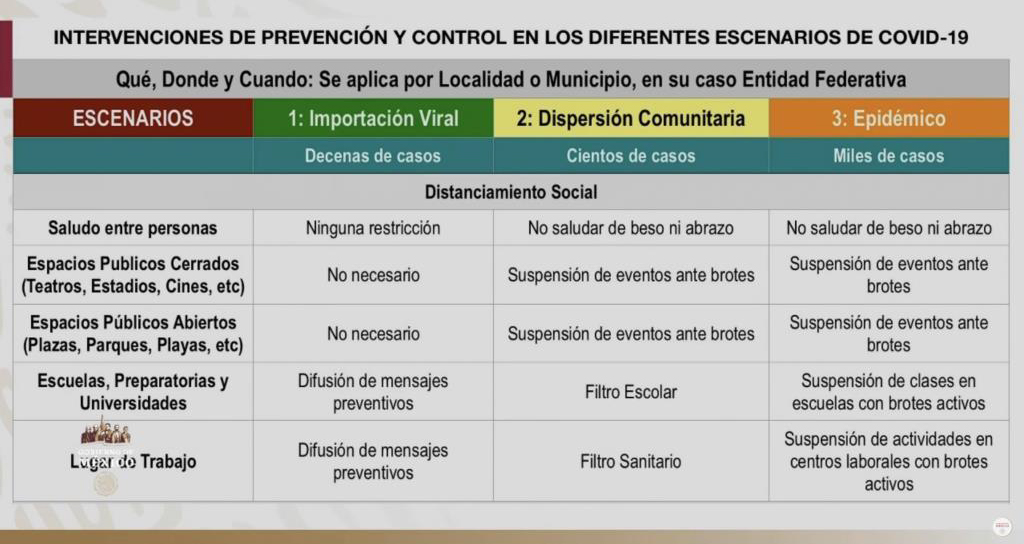 INTERVENCIONES DE PREVENCIÓN Y CONTROL EN LOS DIFERENTES ESCENARIOS DE COVID-19

Qué, Donde y Cuando: Se aplica por Localidad o Municipio, en su caso Entidad Federativa

| ESCENARIOS | 1: Importación Viral | 2: Dispersión Comunitaria | 3: Epidémico |
|---|---|---|---|
| | Decenas de casos | Cientos de casos | Miles de casos |
| Distanciamiento Social | | | |
| Saludo entre personas | Ninguna restricción | No saludar de beso ni abrazo | No saludar de beso ni abrazo |
| Espacios Publicos Cerrados (Teatros, Estadios, Cines, etc) | No necesario | Suspensión de eventos ante brotes | Suspensión de eventos ante brotes |
| Espacios Públicos Abiertos (Plazas, Parques, Playas, etc) | No necesario | Suspensión de eventos ante brotes | Suspensión de eventos ante brotes |
| Escuelas, Preparatorias y Universidades | Difusión de mensajes preventivos | Filtro Escolar | Suspensión de clases en escuelas con brotes activos |
| Lugar de Trabajo | Difusión de mensajes preventivos | Filtro Sanitario | Suspensión de actividades en centros laborales con brotes activos |